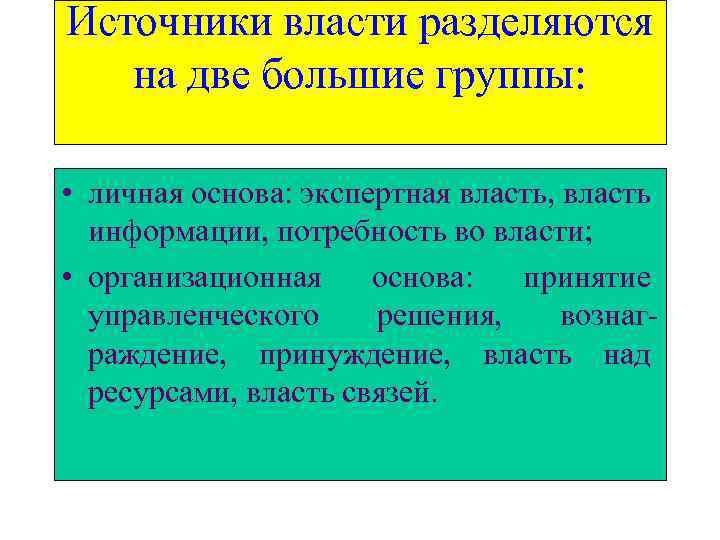 Источники власти разделяются на две большие группы:

• личная основа: экспертная власть, власть информации, потребность во власти;

• организационная основа: принятие управленческого решения, вознаграждение, принуждение, власть над ресурсами, власть связей.